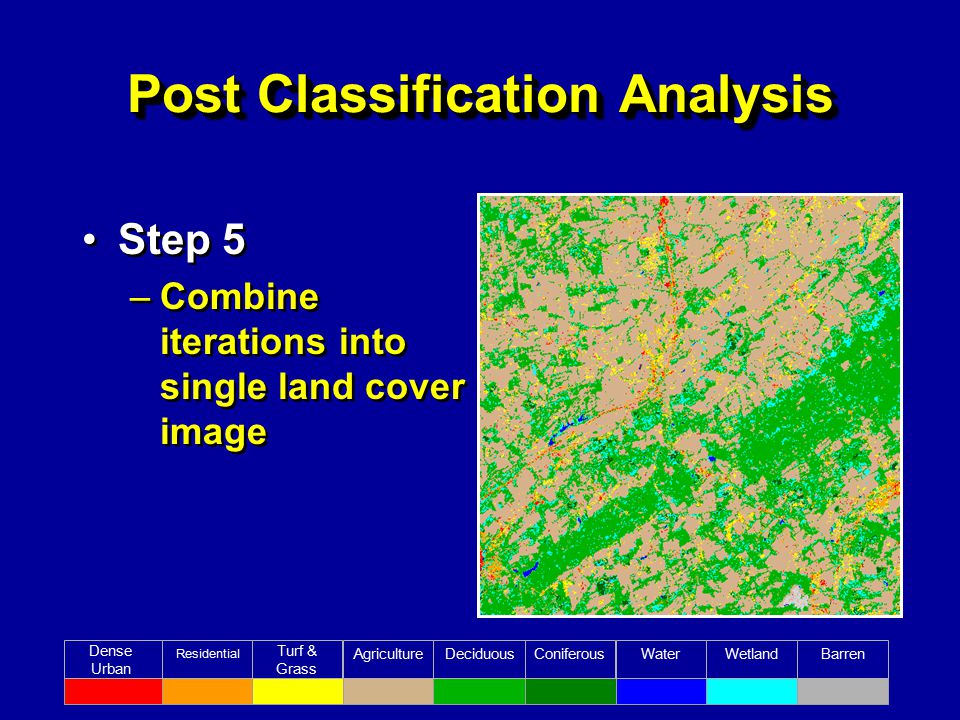 Post Classification Analysis

• Step 5
– Combine iterations into single land cover image

| Dense Urban | Residential | Turf & Grass | Agriculture | Deciduous | Coniferous | Water | Wetland | Barren |
|---|---|---|---|---|---|---|---|---|
| | | | | | | | | |